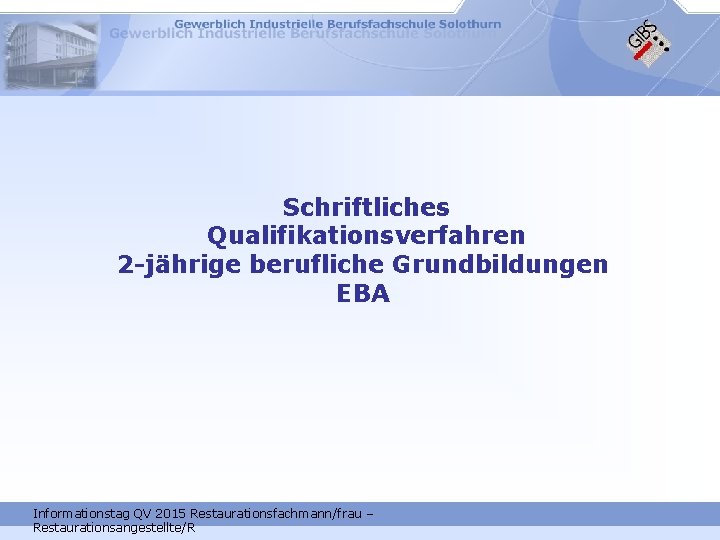 Gewerblich Industrielle Berufsfachschule Solothurn
Gewerblich Industrielle Berufsfachschule Solothurn

GIBS

Schriftliches Qualifikationsverfahren 2-jährige berufliche Grundbildungen EBA

Informationstag QV 2015 Restaurationsfachmann/frau – Restaurationsangestellte/R